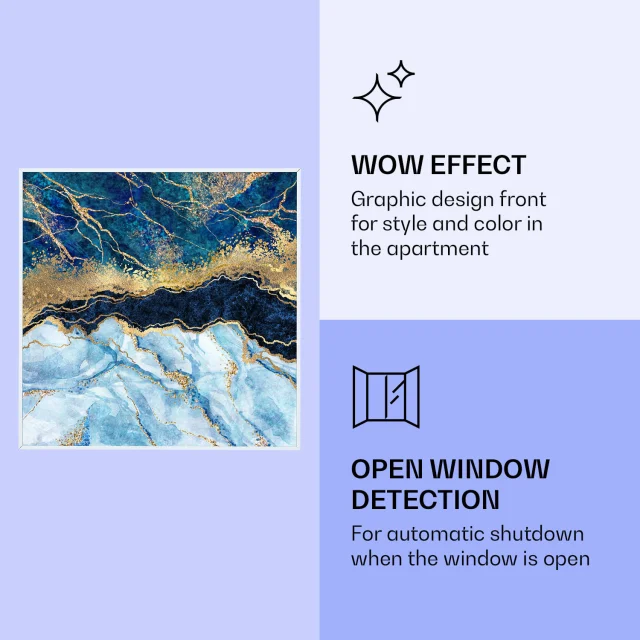 WOW EFFECT

Graphic design front for style and color in the apartment

OPEN WINDOW DETECTION

For automatic shutdown when the window is open